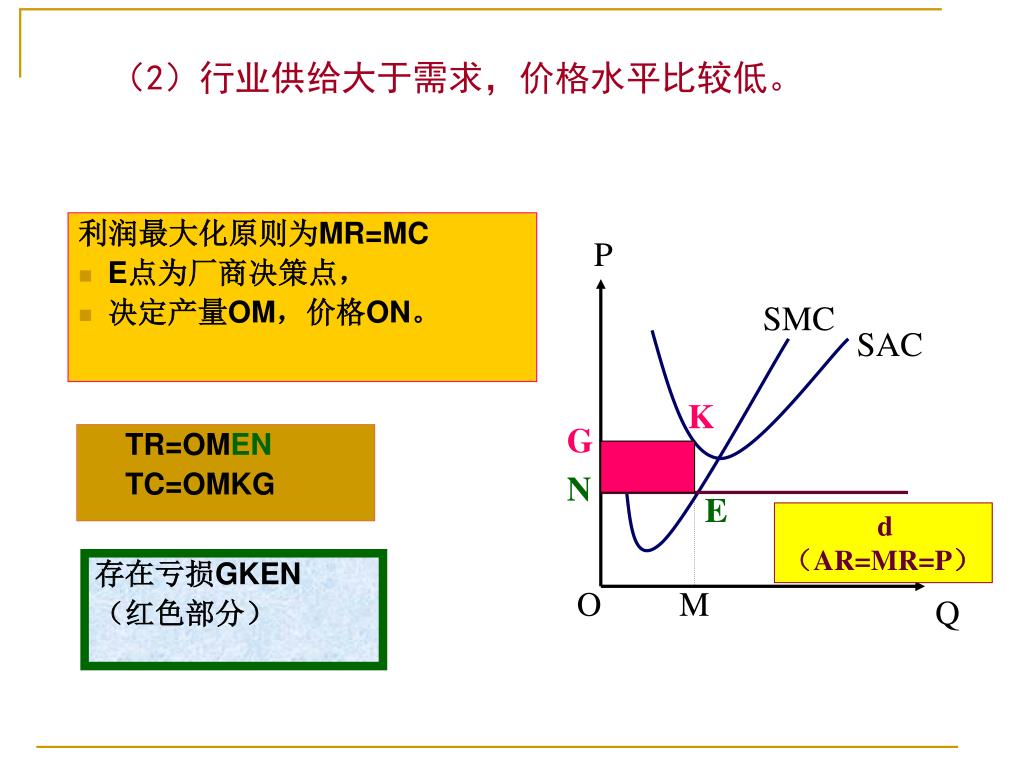 （2）行业供给大于需求，价格水平比较低。

利润最大化原则为MR=MC
E点为厂商决策点，
决定产量OM，价格ON。

TR=OMEN
TC=OMKG

存在亏损GKEN
（红色部分）

P
SMC
SAC
K
G
N
E
d
（AR=MR=P）
O
M
Q